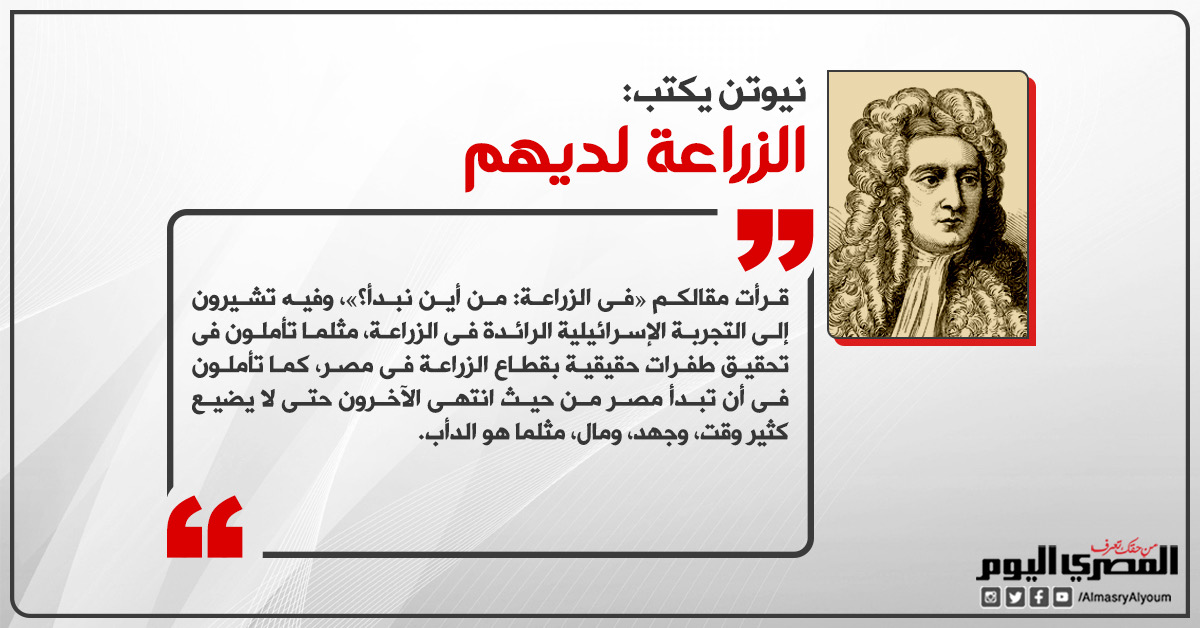 نيوتن يكتب:
الزراعة لديهم

قرأت مقالكم «فى الزراعة: من أين نبدأ؟»، وفيه تشيرون إلى التجربة الإسرائيلية الرائدة فى الزراعة، مثلما تأملون فى تحقيق طفرات حقيقية بقطاع الزراعة فى مصر، كما تأملون فى أن تبدأ مصر من حيث انتهى الآخرون حتى لا يضيع كثير وقت، وجهد، ومال، مثلما هو الدأب.

من حقك تعرف
المصري اليوم
/AlmasryAlyoum